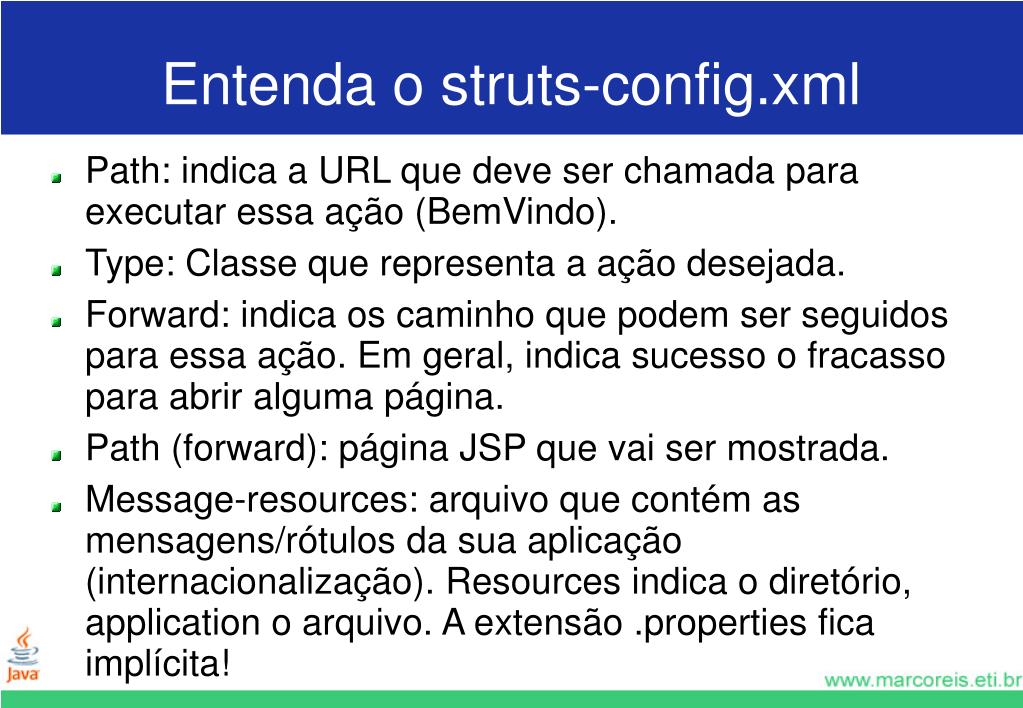 Entenda o struts-config.xml

Path: indica a URL que deve ser chamada para executar essa ação (BemVindo).

Type: Classe que representa a ação desejada.

Forward: indica os caminho que podem ser seguidos para essa ação. Em geral, indica sucesso o fracasso para abrir alguma página.

Path (forward): página JSP que vai ser mostrada.

Message-resources: arquivo que contém as mensagens/rótulos da sua aplicação (internacionalização). Resources indica o diretório, application o arquivo. A extensão .properties fica implícita!

Java

www.marcoreis.eti.br